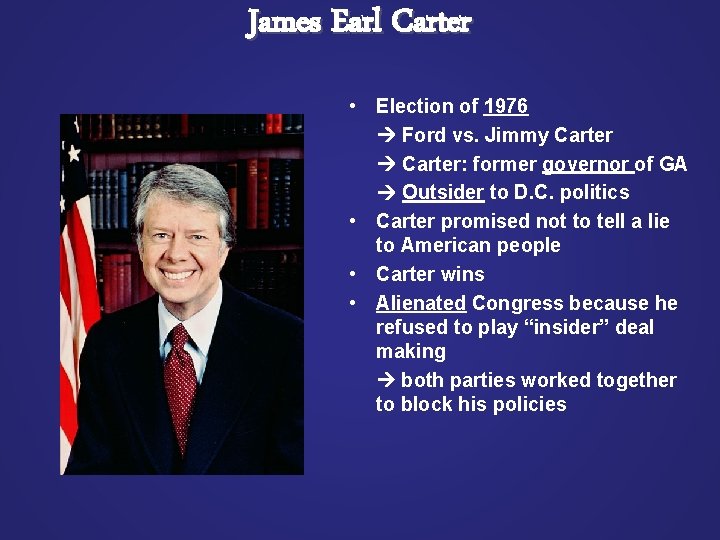 James Earl Carter

• Election of 1976
→ Ford vs. Jimmy Carter
→ Carter: former governor of GA
→ Outsider to D.C. politics
• Carter promised not to tell a lie to American people
• Carter wins
• Alienated Congress because he refused to play “insider” deal making
→ both parties worked together to block his policies